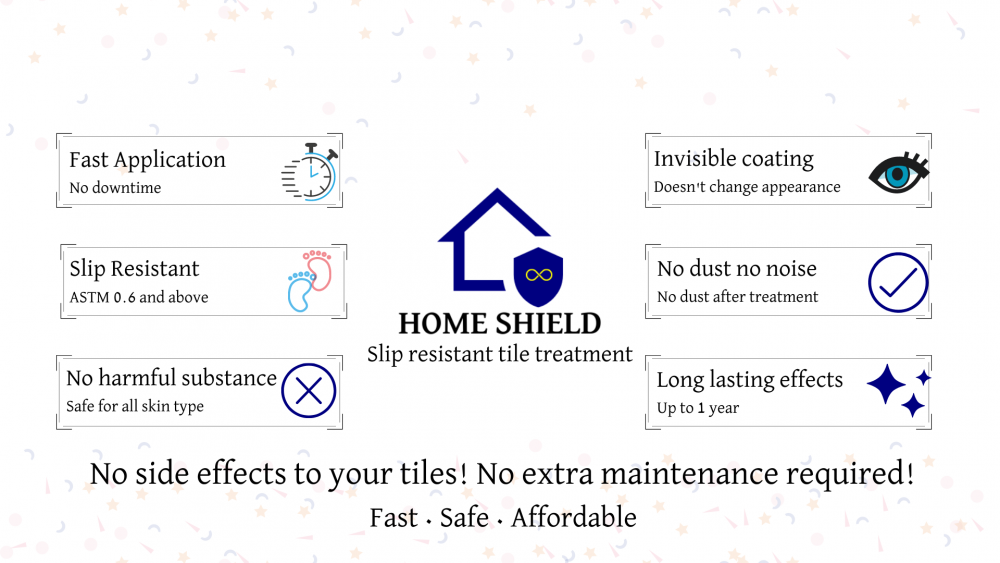 Fast Application
No downtime

Slip Resistant
ASTM 0.6 and above

No harmful substance
Safe for all skin type

HOME SHIELD
Slip resistant tile treatment

Invisible coating
Doesn't change appearance

No dust no noise
No dust after treatment

Long lasting effects
Up to 1 year

No side effects to your tiles! No extra maintenance required!
Fast · Safe · Affordable